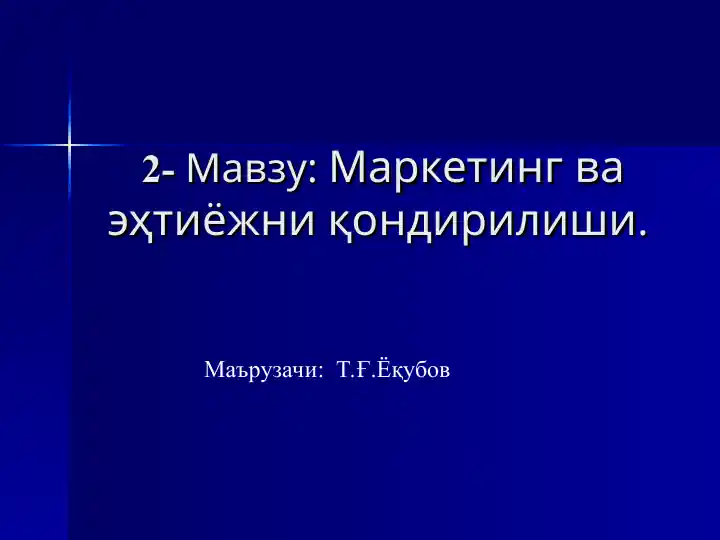 2- Мавзу: Маркетинг ва эҳтиёжни қондирилиши.

Маърузачи: Т.Ғ.Ёқубов